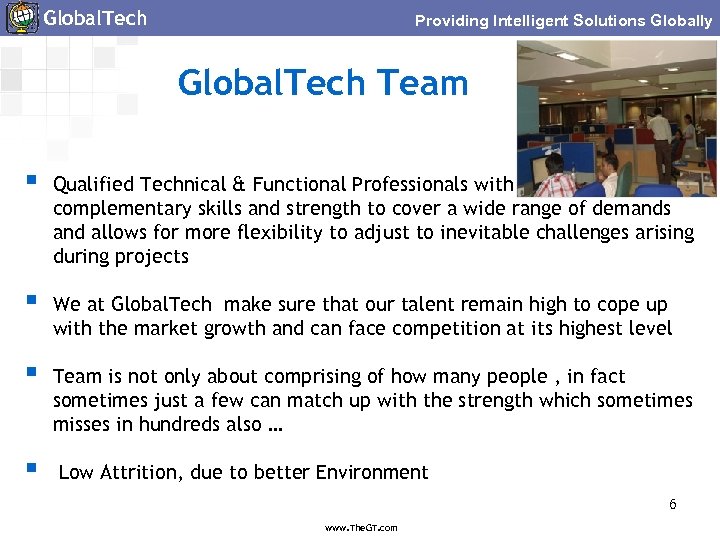 GlobalTech

Providing Intelligent Solutions Globally

GlobalTech Team

▪ Qualified Technical & Functional Professionals with complementary skills and strength to cover a wide range of demands and allows for more flexibility to adjust to inevitable challenges arising during projects

▪ We at GlobalTech make sure that our talent remain high to cope up with the market growth and can face competition at its highest level

▪ Team is not only about comprising of how many people , in fact sometimes just a few can match up with the strength which sometimes misses in hundreds also …

▪ Low Attrition, due to better Environment

6

www.TheGT.com